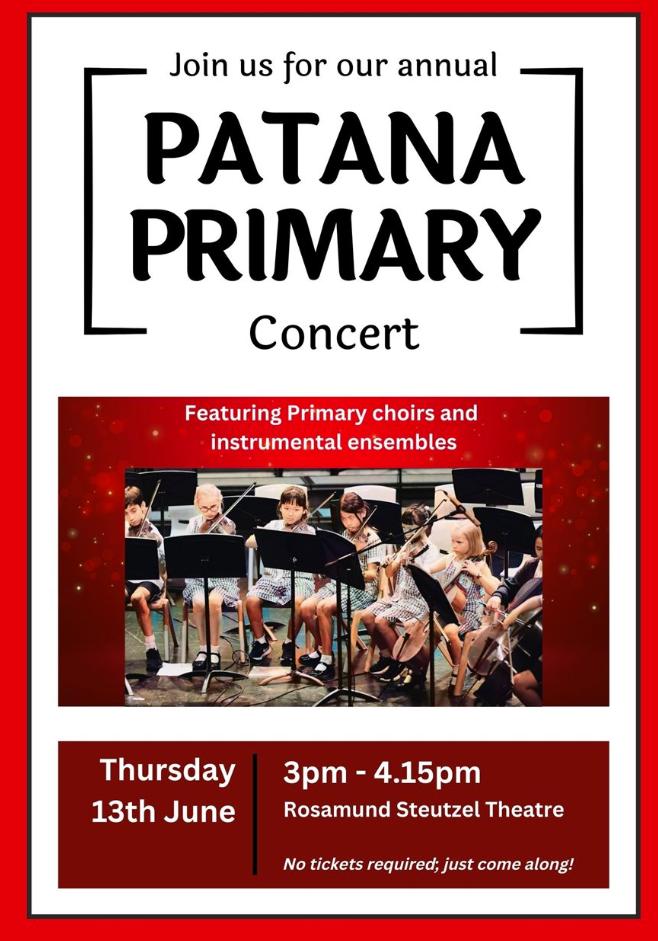 Join us for our annual

PATANA PRIMARY

Concert

Featuring Primary choirs and instrumental ensembles

Thursday 13th June

3pm - 4.15pm

Rosamund Steutzel Theatre

No tickets required; just come along!